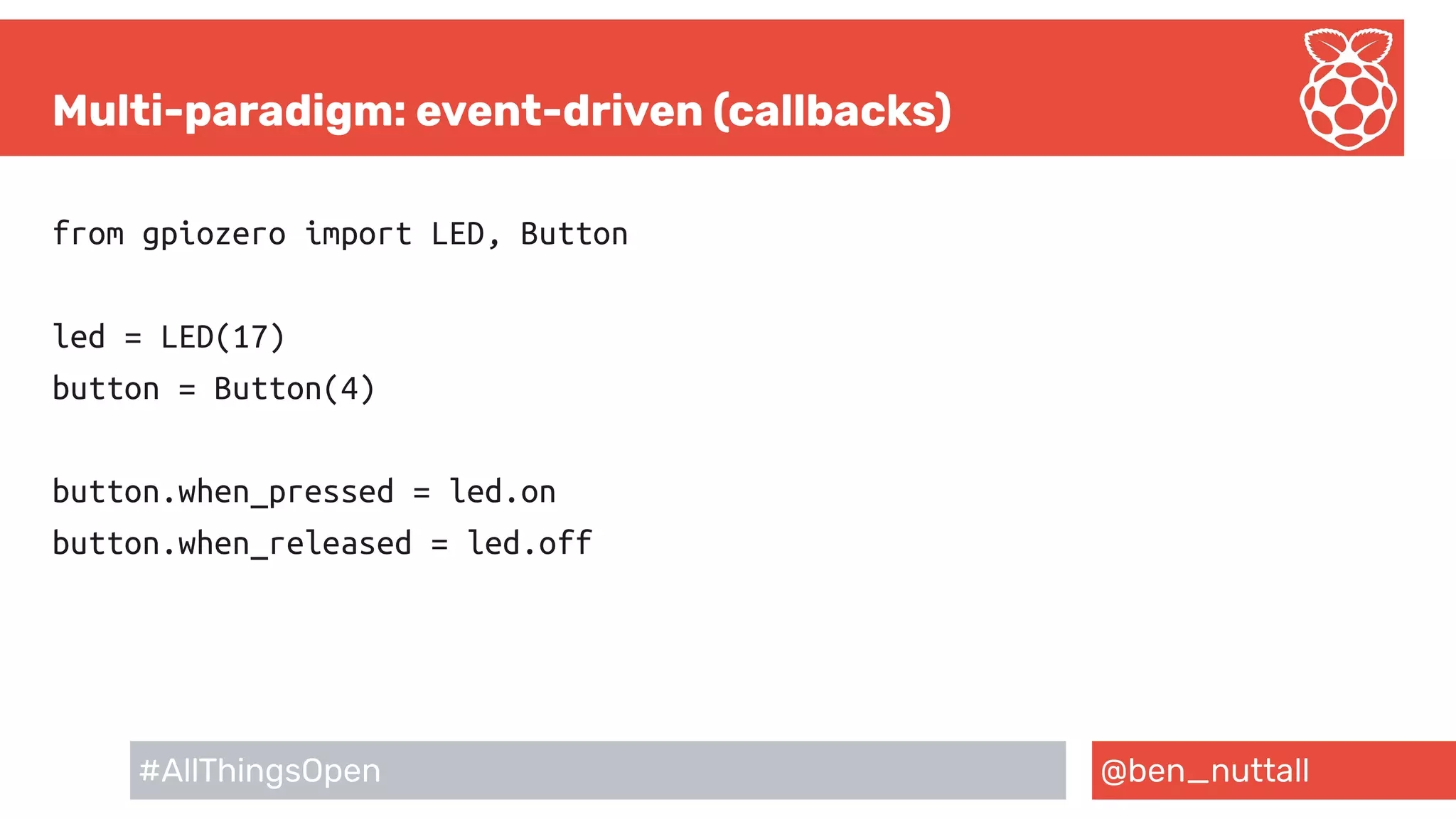 Multi-paradigm: event-driven (callbacks)

from gpiozero import LED, Button

led = LED(17)
button = Button(4)

button.when_pressed = led.on
button.when_released = led.off

#AllThingsOpen

@ben_nuttall